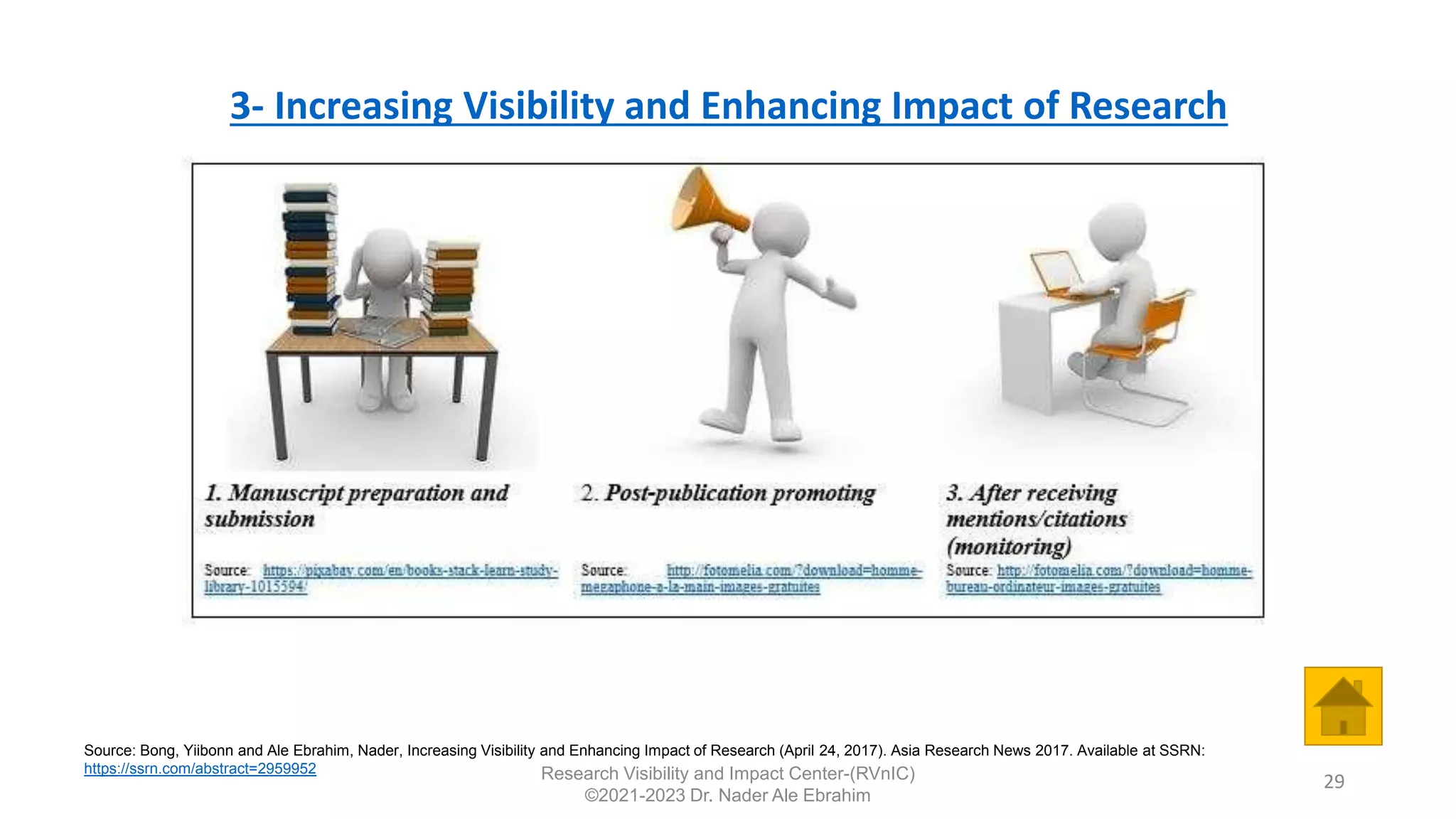 3- Increasing Visibility and Enhancing Impact of Research

1. Manuscript preparation and submission

Source: https://pixabay.com/en/books-stack-learn-study-library-1015594/

2. Post-publication promoting

Source: http://fotomelia.com/?download=homme-megaphone-a-la-main-images-gratuites

3. After receiving mentions/citations (monitoring)

Source: http://fotomelia.com/?download=homme-bureau-ordinateur-images-gratuites

Source: Bong, Yiibonn and Ale Ebrahim, Nader, Increasing Visibility and Enhancing Impact of Research (April 24, 2017). Asia Research News 2017. Available at SSRN: https://ssrn.com/abstract=2959952

Research Visibility and Impact Center-(RVnIC)
©2021-2023 Dr. Nader Ale Ebrahim

29